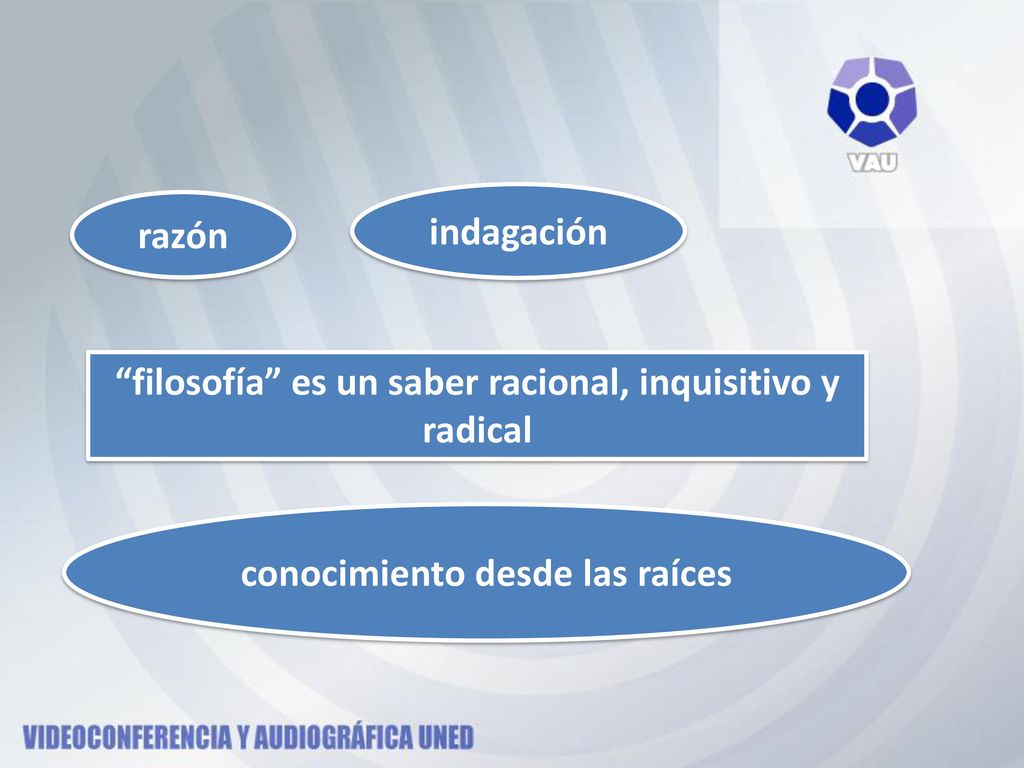 VAU

razón

indagación

“filosofía” es un saber racional, inquisitivo y radical

conocimiento desde las raíces

VIDEOCONFERENCIA Y AUDIOGRÁFICA UNED